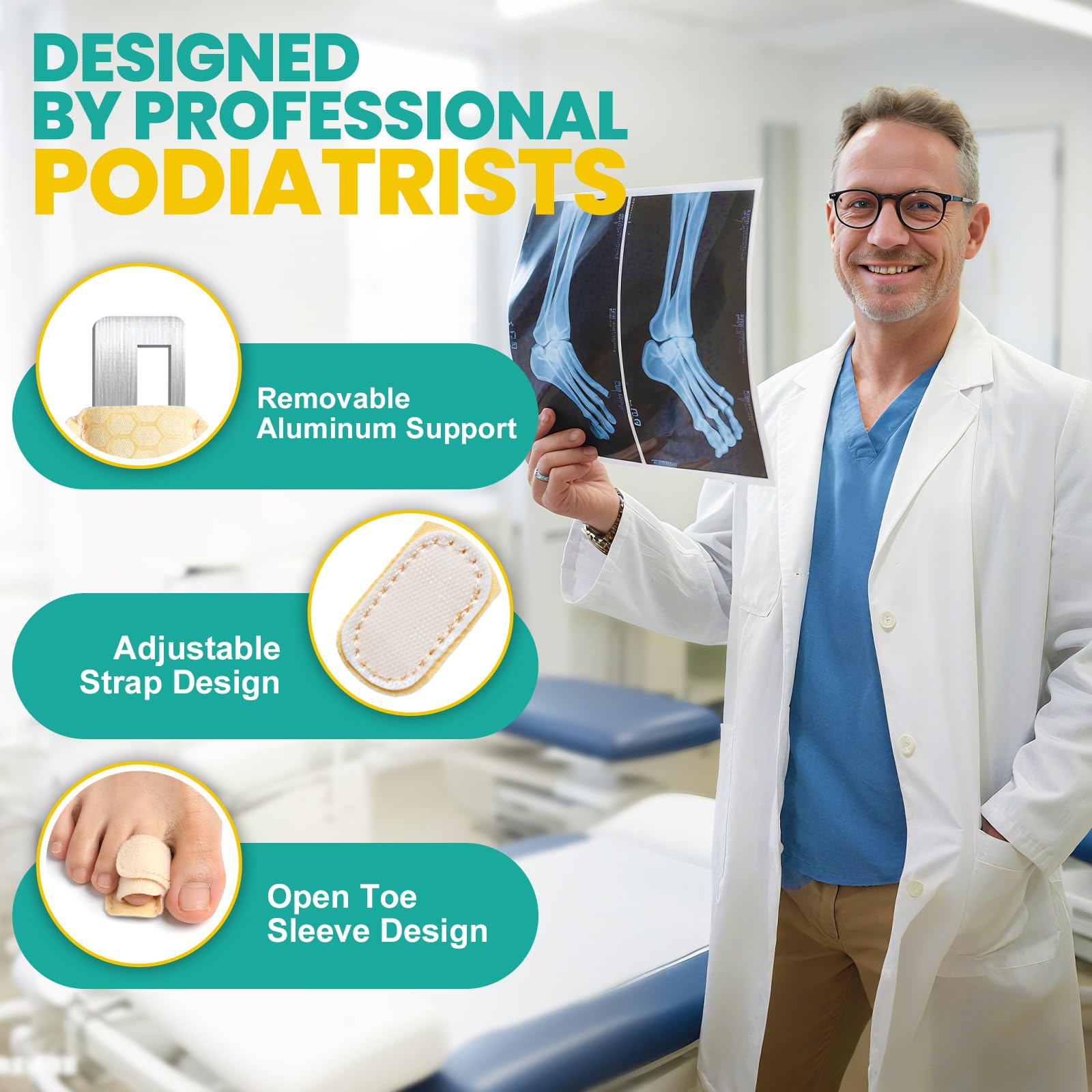 DESIGNED BY PROFESSIONAL PODIATRISTS

Removable Aluminum Support

Adjustable Strap Design

Open Toe Sleeve Design